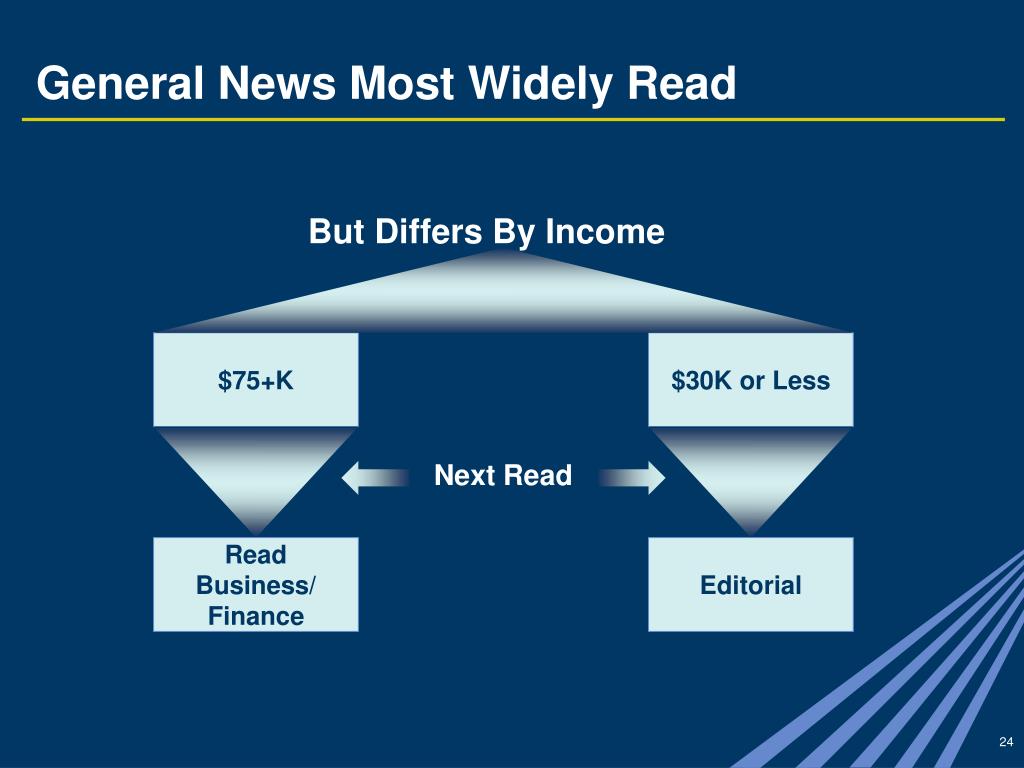 General News Most Widely Read

But Differs By Income

\$75+K

\$30K or Less

Next Read

Read Business/ Finance

Editorial

24